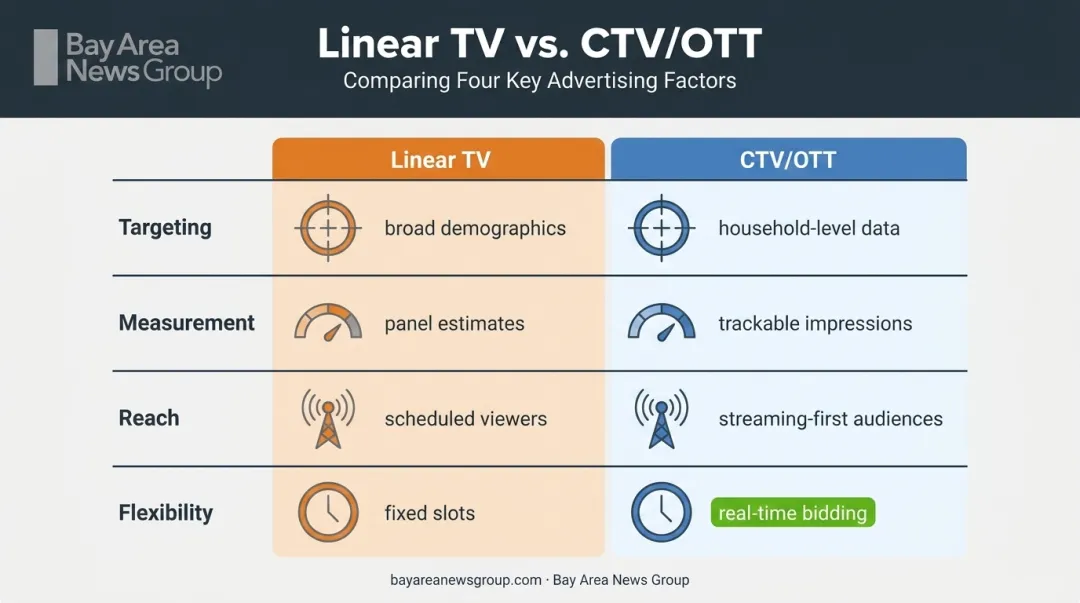 Bay Area News Group

Linear TV vs. CTV/OTT

Comparing Four Key Advertising Factors

| | Linear TV | CTV/OTT |
|---|---|---|
| Targeting | broad demographics | household-level data |
| Measurement | panel estimates | trackable impressions |
| Reach | scheduled viewers | streaming-first audiences |
| Flexibility | fixed slots | real-time bidding |

bayareanewsgroup.com · Bay Area News Group